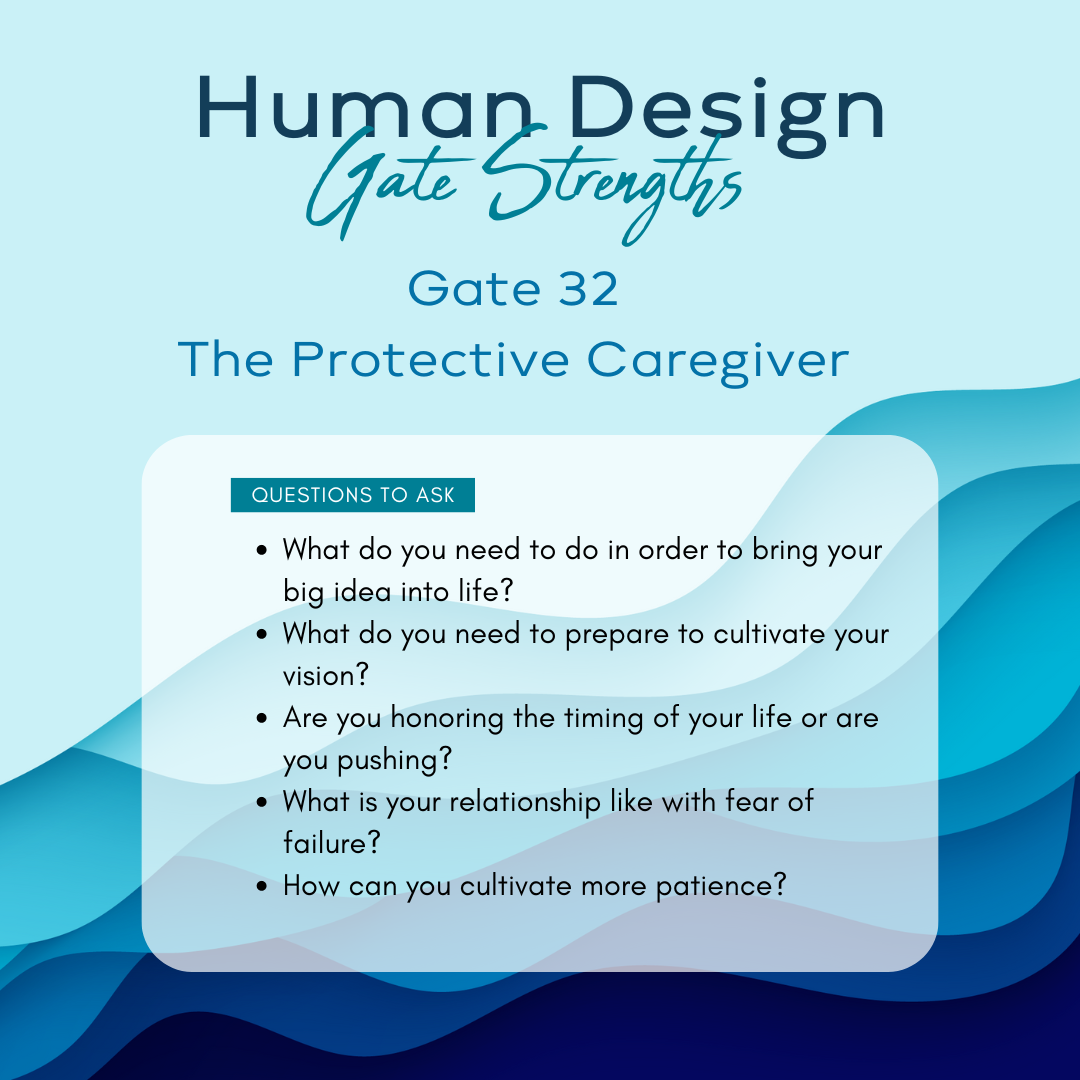 Human Design
Gate Strengths

Gate 32
The Protective Caregiver

QUESTIONS TO ASK

- What do you need to do in order to bring your big idea into life?
- What do you need to prepare to cultivate your vision?
- Are you honoring the timing of your life or are you pushing?
- What is your relationship like with fear of failure?
- How can you cultivate more patience?